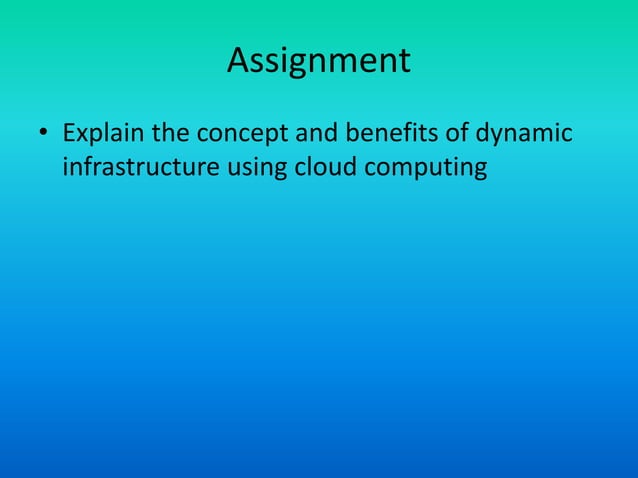 Assignment

• Explain the concept and benefits of dynamic infrastructure using cloud computing